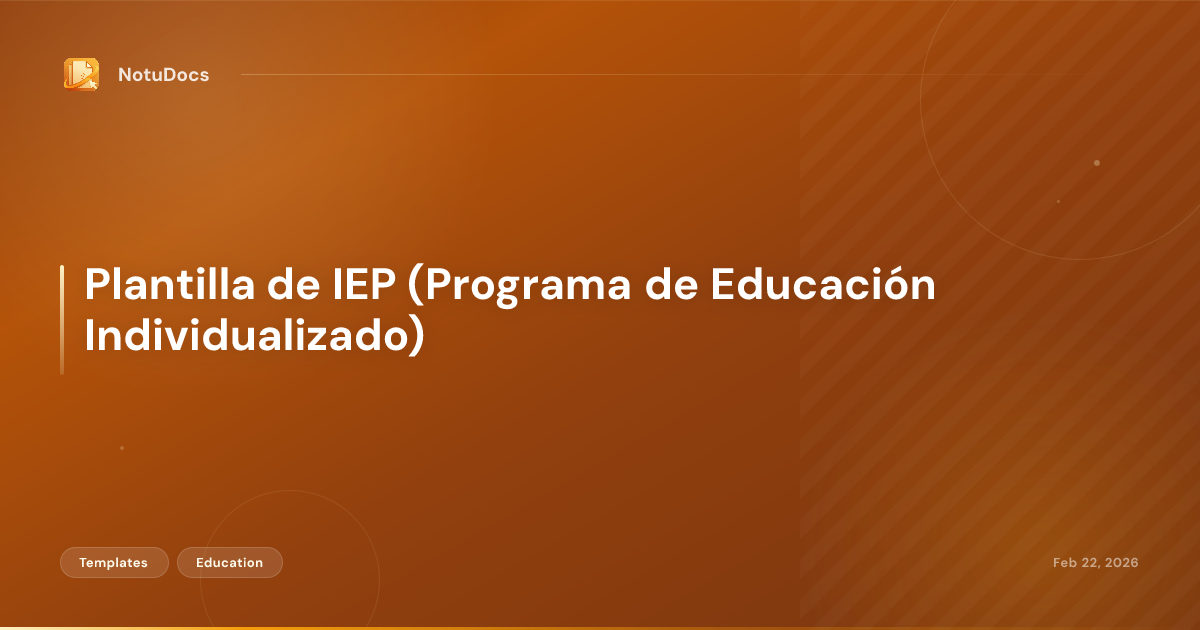 NotuDocs

Plantilla de IEP (Programa de Educación Individualizado)

Templates
Education

Feb 22, 2026